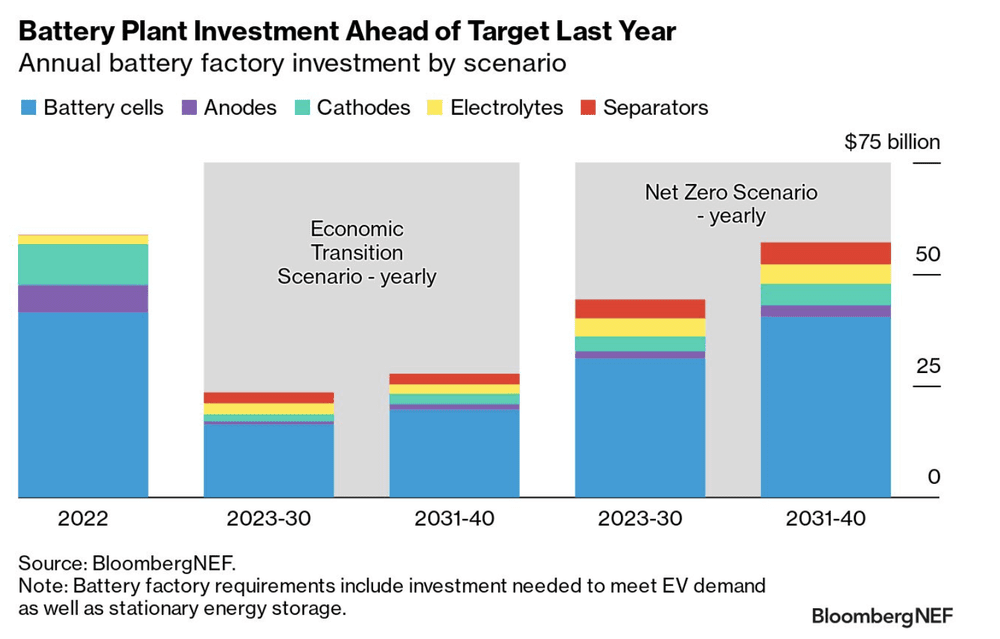 Battery Plant Investment Ahead of Target Last Year
Annual battery factory investment by scenario

Battery cells Anodes Cathodes Electrolytes Separators

$75 billion
50
25
0

Economic Transition Scenario - yearly

Net Zero Scenario - yearly

2022
2023-30
2031-40
2023-30
2031-40

Source: BloombergNEF.
Note: Battery factory requirements include investment needed to meet EV demand as well as stationary energy storage.

BloombergNEF